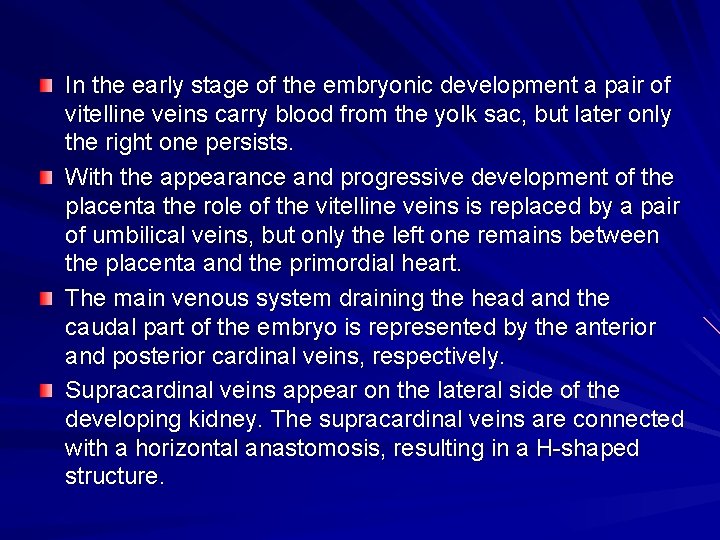 In the early stage of the embryonic development a pair of vitelline veins carry blood from the yolk sac, but later only the right one persists.

With the appearance and progressive development of the placenta the role of the vitelline veins is replaced by a pair of umbilical veins, but only the left one remains between the placenta and the primordial heart.

The main venous system draining the head and the caudal part of the embryo is represented by the anterior and posterior cardinal veins, respectively.

Supracardinal veins appear on the lateral side of the developing kidney. The supracardinal veins are connected with a horizontal anastomosis, resulting in a H-shaped structure.